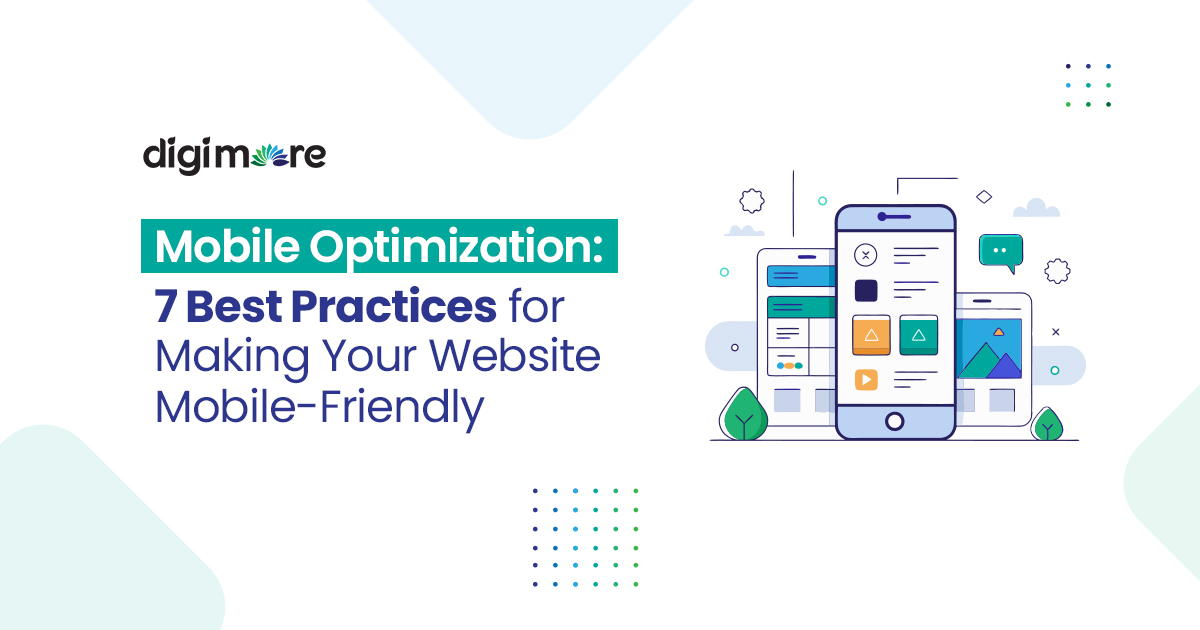 digimore

Mobile Optimization:
7 Best Practices for Making Your Website Mobile-Friendly